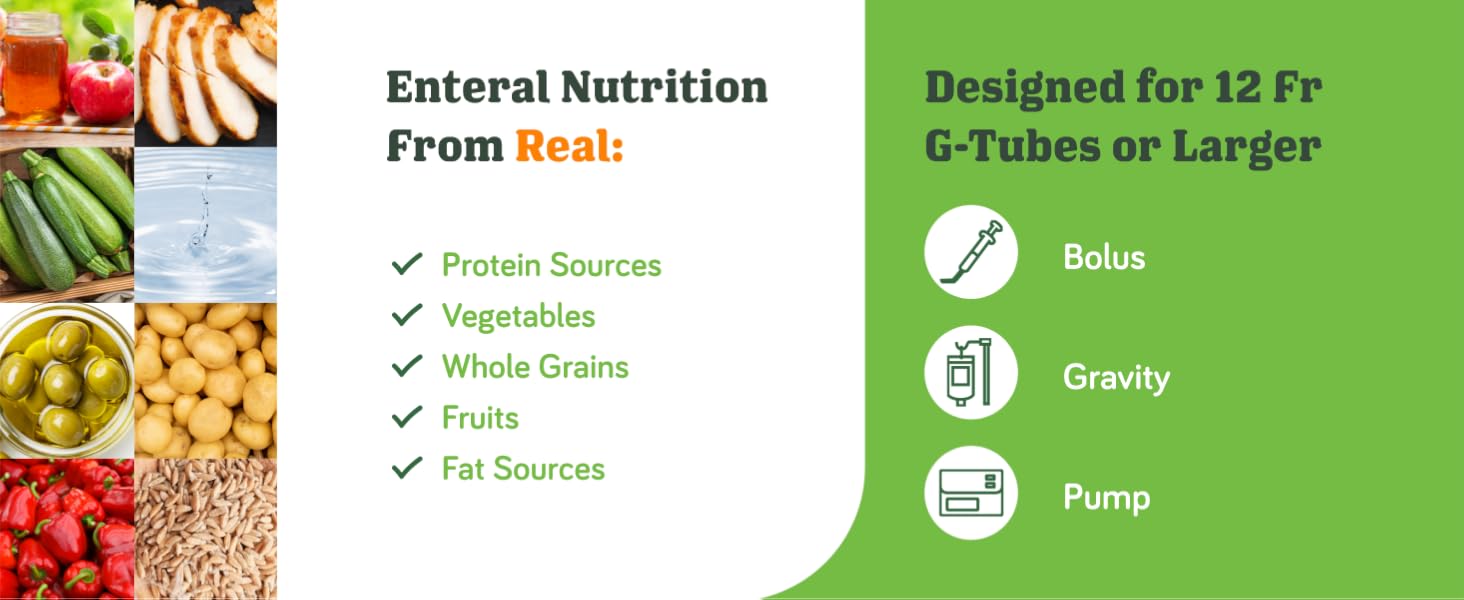 Enteral Nutrition From Real:

✓ Protein Sources
✓ Vegetables
✓ Whole Grains
✓ Fruits
✓ Fat Sources

Designed for 12 Fr G-Tubes or Larger

Bolus

Gravity

Pump